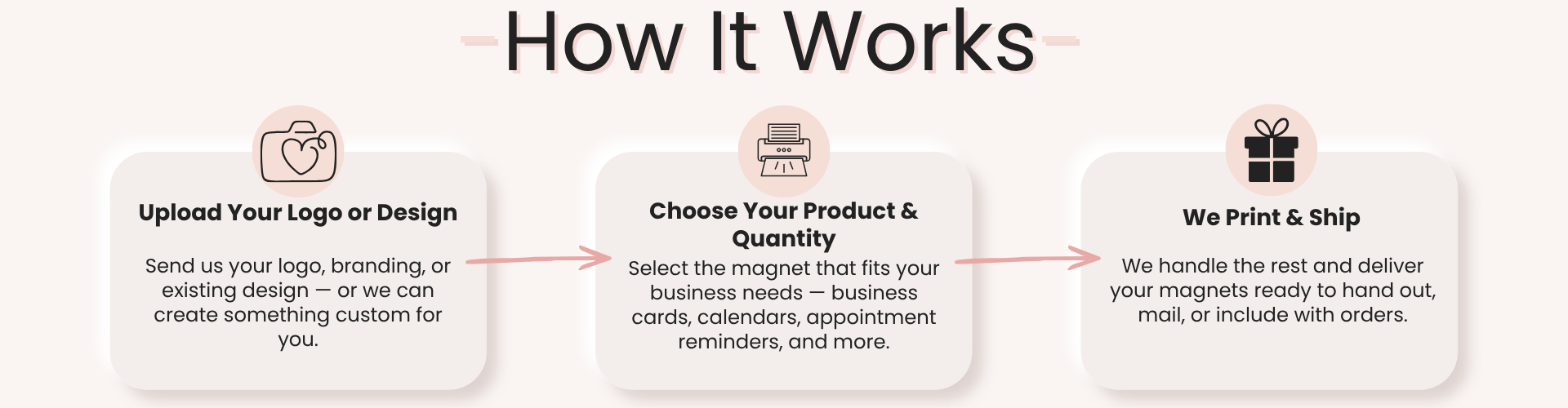 How It Works

Upload Your Logo or Design

Send us your logo, branding, or existing design — or we can create something custom for you.

Choose Your Product & Quantity

Select the magnet that fits your business needs — business cards, calendars, appointment reminders, and more.

We Print & Ship

We handle the rest and deliver your magnets ready to hand out, mail, or include with orders.